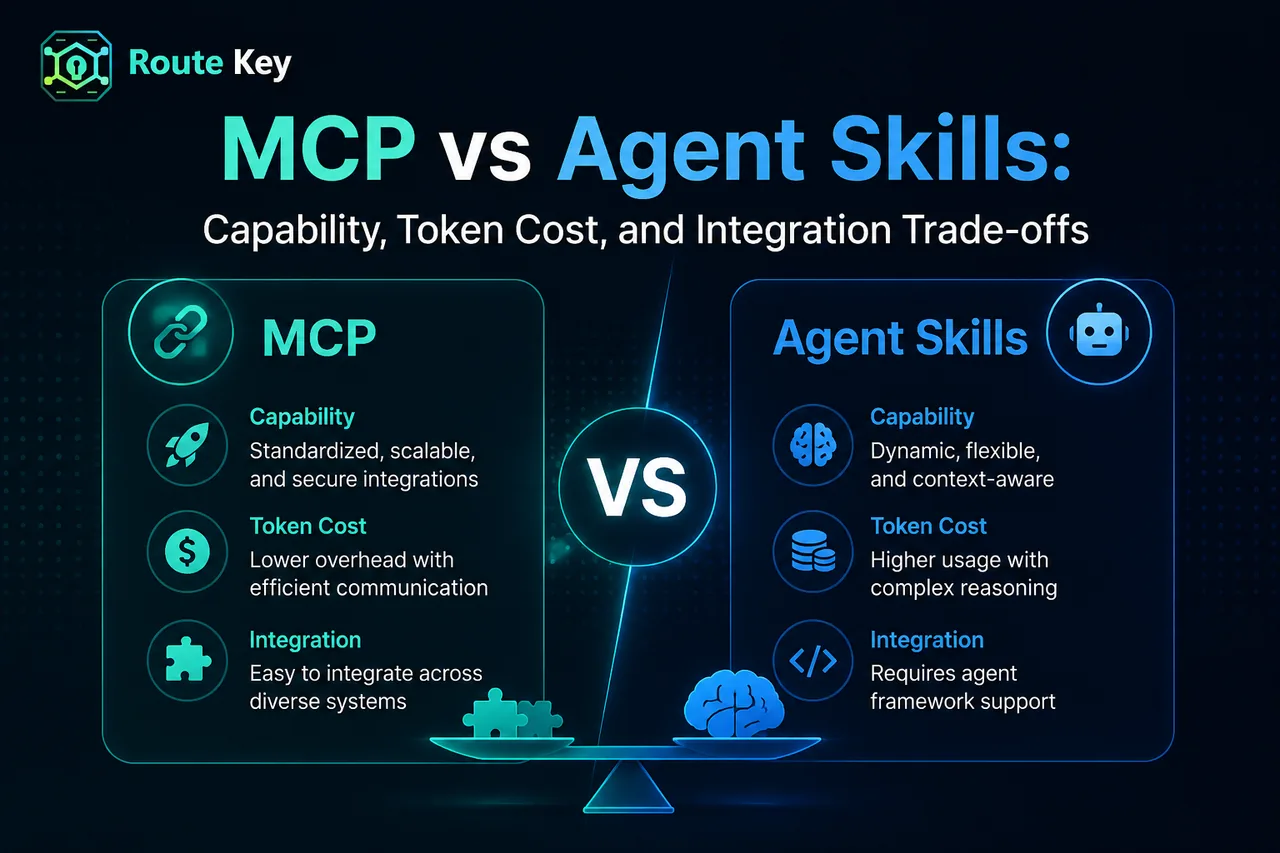 Route Key

MCP vs Agent Skills:

Capability, Token Cost, and Integration Trade-offs

MCP

Capability
Standardized, scalable, and secure integrations

Token Cost
Lower overhead with efficient communication

Integration
Easy to integrate across diverse systems

VS

Agent Skills

Capability
Dynamic, flexible, and context-aware

Token Cost
Higher usage with complex reasoning

Integration
Requires agent framework support